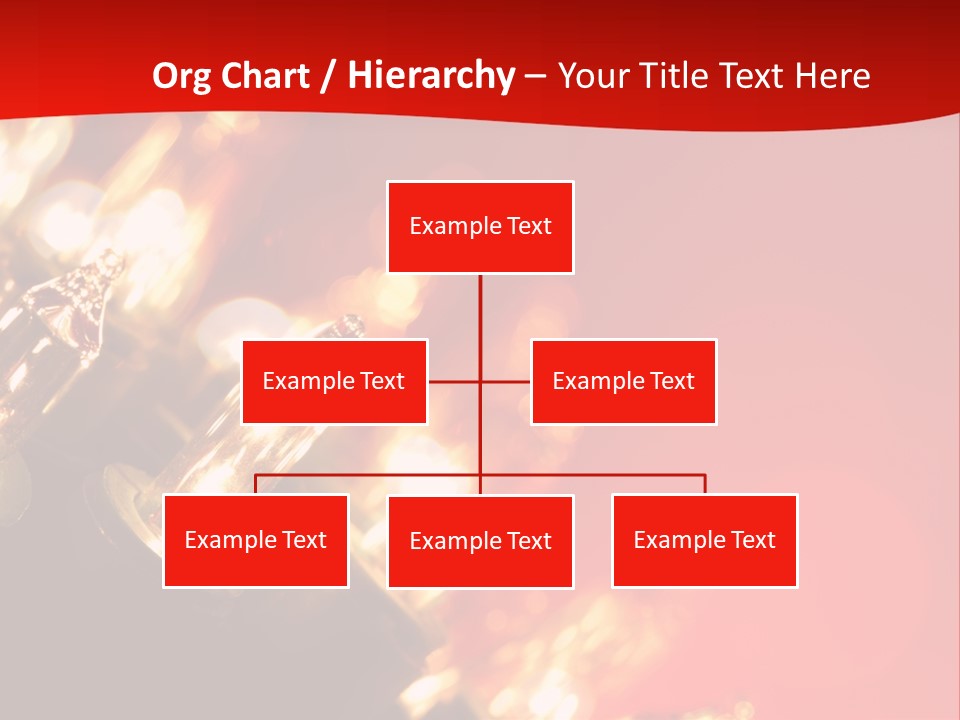 Org Chart / Hierarchy – Your Title Text Here

Example Text

Example Text

Example Text

Example Text

Example Text

Example Text